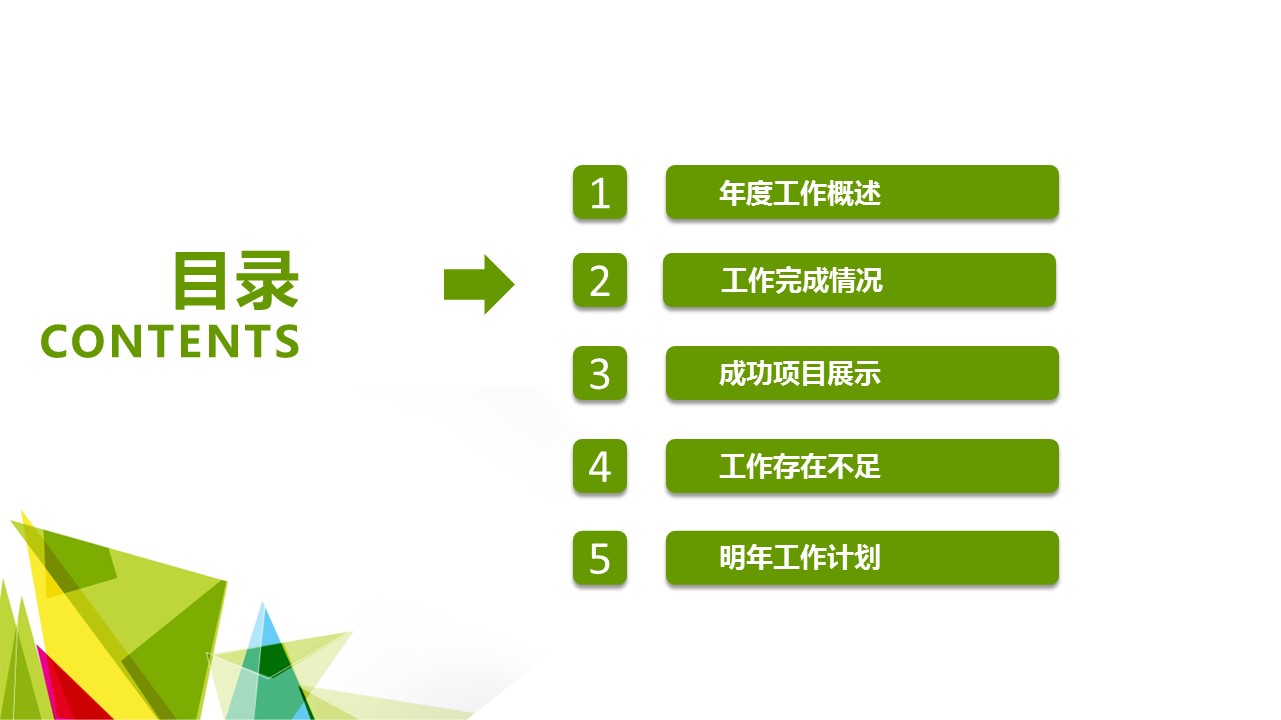 目录
CONTENTS

1 年度工作概述
2 工作完成情况
3 成功项目展示
4 工作存在不足
5 明年工作计划